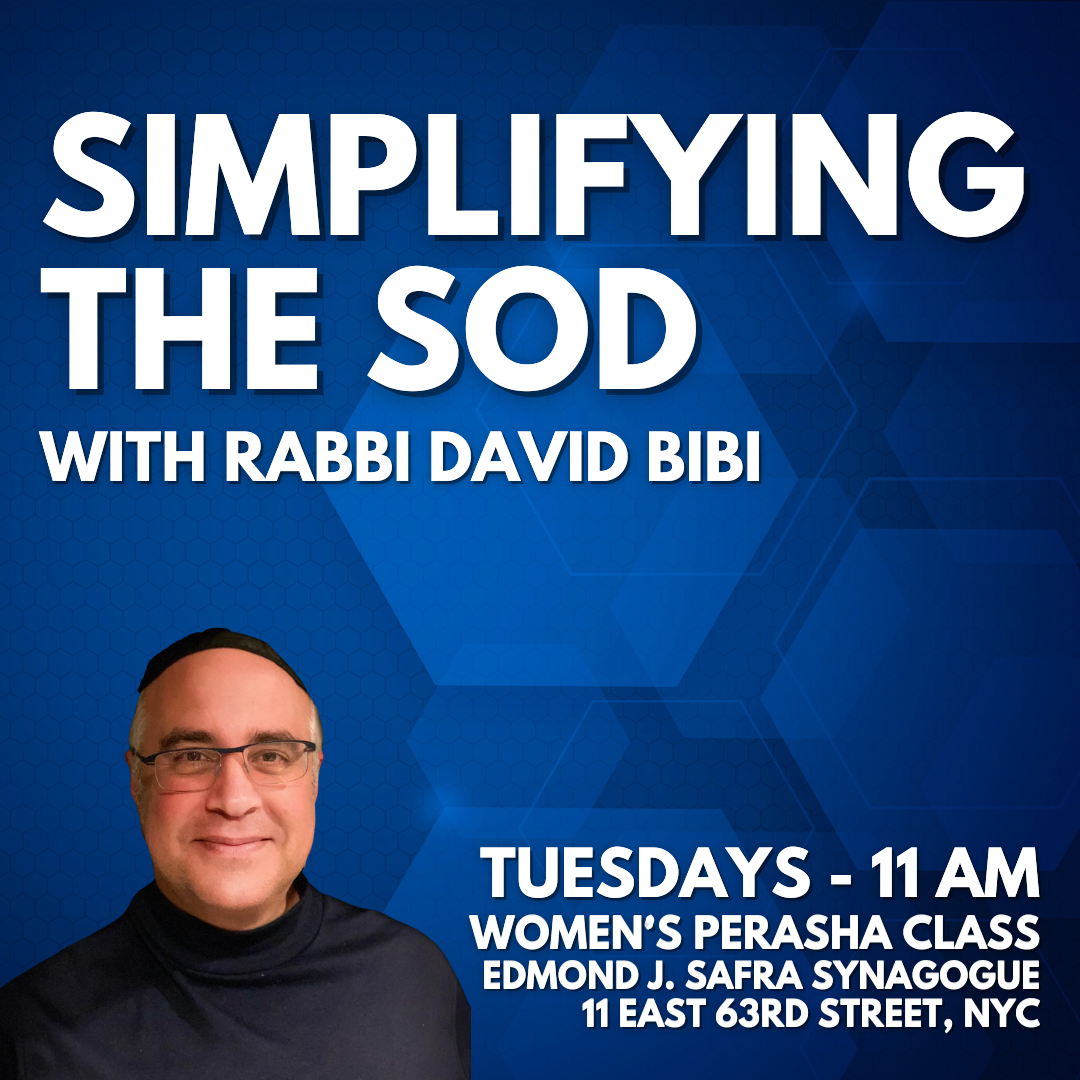 SIMPLIFYING THE SOD

WITH RABBI DAVID BIBI

TUESDAYS - 11 AM

WOMEN'S PERASHA CLASS

EDMOND J. SAFRA SYNAGOGUE

11 EAST 63RD STREET, NYC